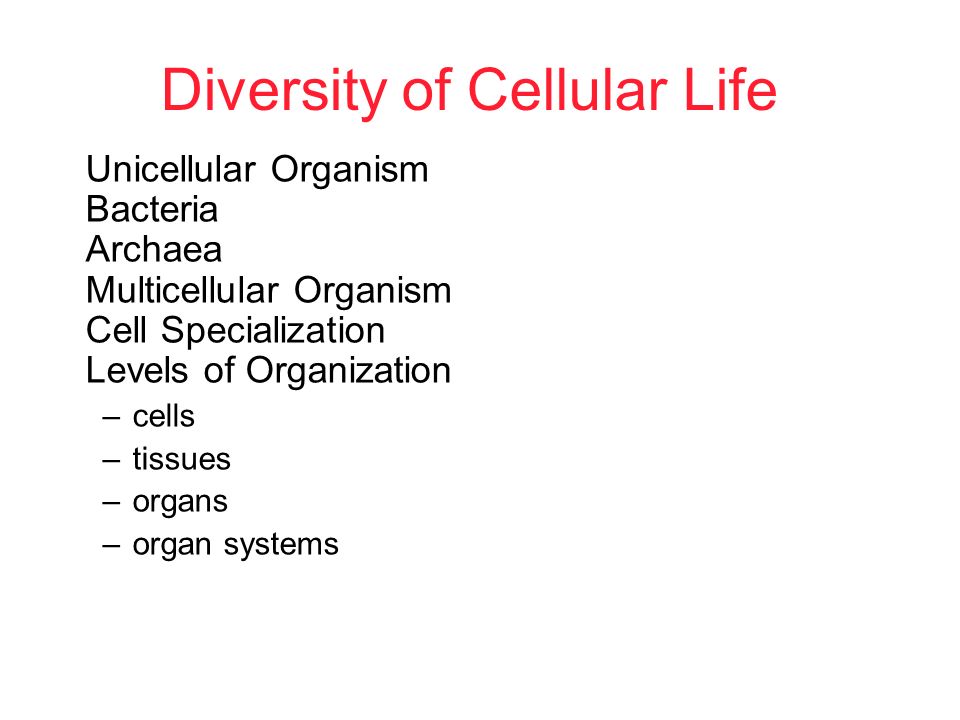 Diversity of Cellular Life

Unicellular Organism
Bacteria
Archaea
Multicellular Organism
Cell Specialization
Levels of Organization
– cells
– tissues
– organs
– organ systems